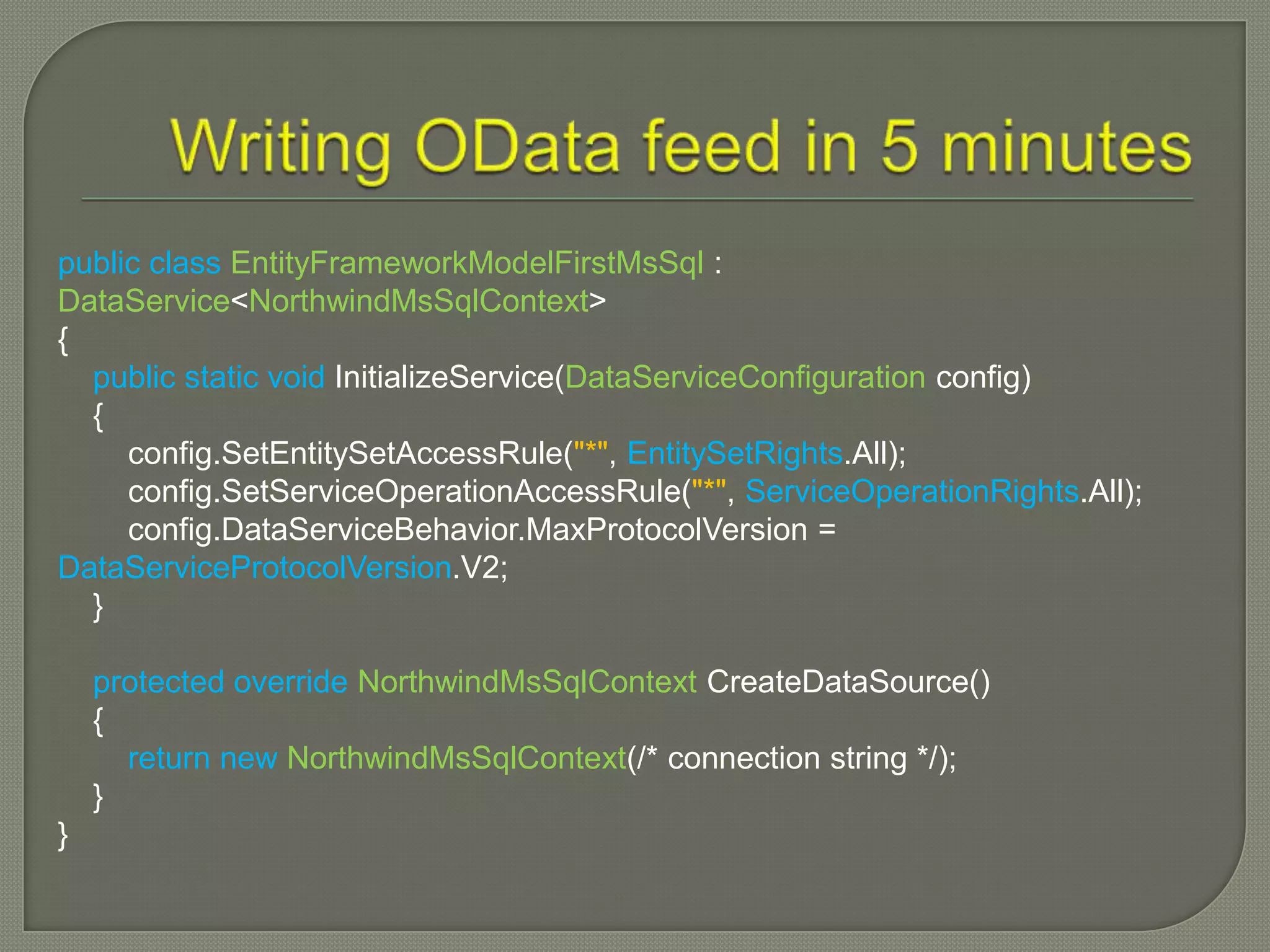 Writing OData feed in 5 minutes

public class EntityFrameworkModelFirstMsSql : DataService<NorthwindMsSqlContext>
{
public static void InitializeService(DataServiceConfiguration config)
{
config.SetEntitySetAccessRule("*", EntitySetRights.All);
config.SetServiceOperationAccessRule("*", ServiceOperationRights.All);
config.DataServiceBehavior.MaxProtocolVersion = DataServiceProtocolVersion.V2;
}

protected override NorthwindMsSqlContext CreateDataSource()
{
return new NorthwindMsSqlContext(/* connection string */);
}
}